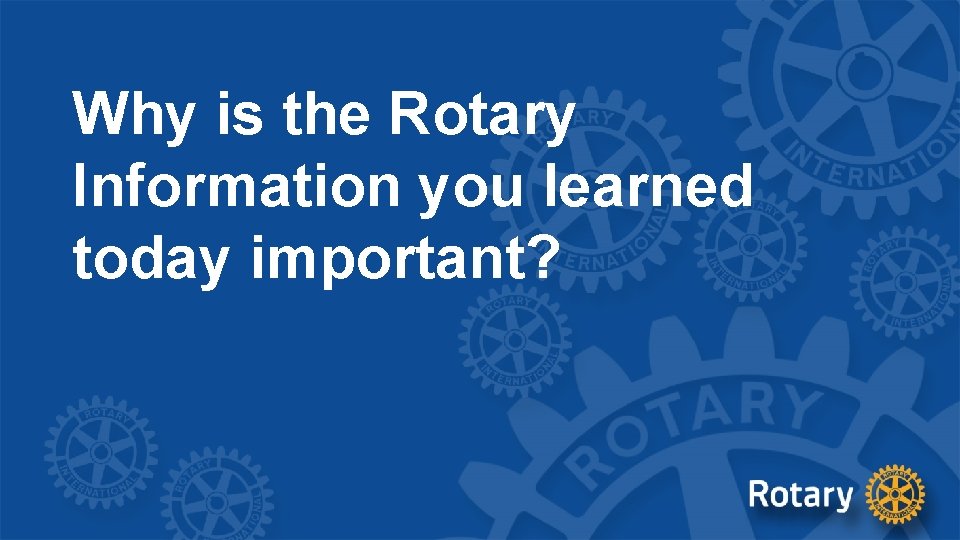 Why is the Rotary Information you learned today important?

Rotary